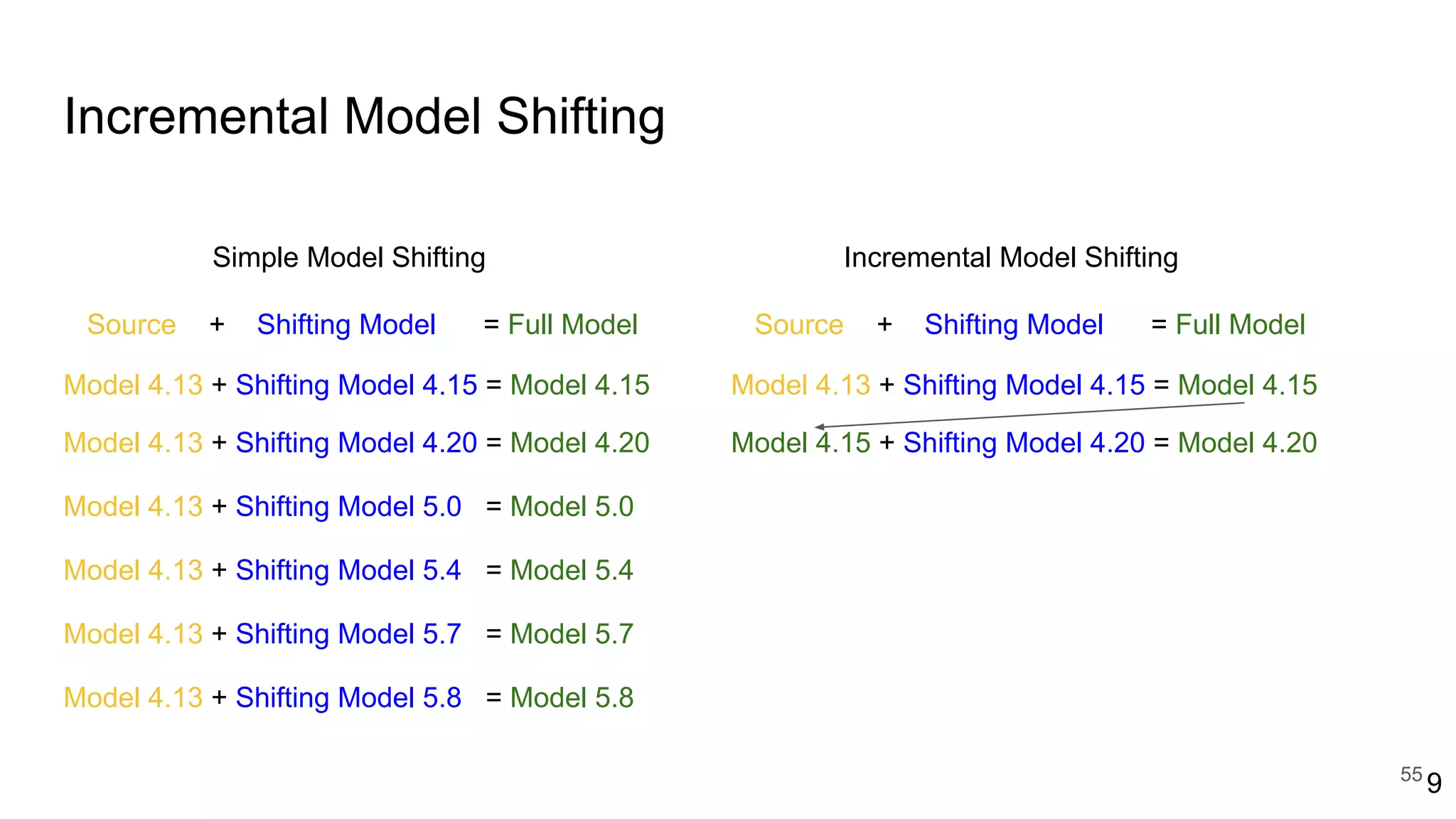 Incremental Model Shifting

Simple Model Shifting

Source + Shifting Model = Full Model

Model 4.13 + Shifting Model 4.15 = Model 4.15

Model 4.13 + Shifting Model 4.20 = Model 4.20

Model 4.13 + Shifting Model 5.0 = Model 5.0

Model 4.13 + Shifting Model 5.4 = Model 5.4

Model 4.13 + Shifting Model 5.7 = Model 5.7

Model 4.13 + Shifting Model 5.8 = Model 5.8

Incremental Model Shifting

Source + Shifting Model = Full Model

Model 4.13 + Shifting Model 4.15 = Model 4.15

Model 4.15 + Shifting Model 4.20 = Model 4.20

55 9